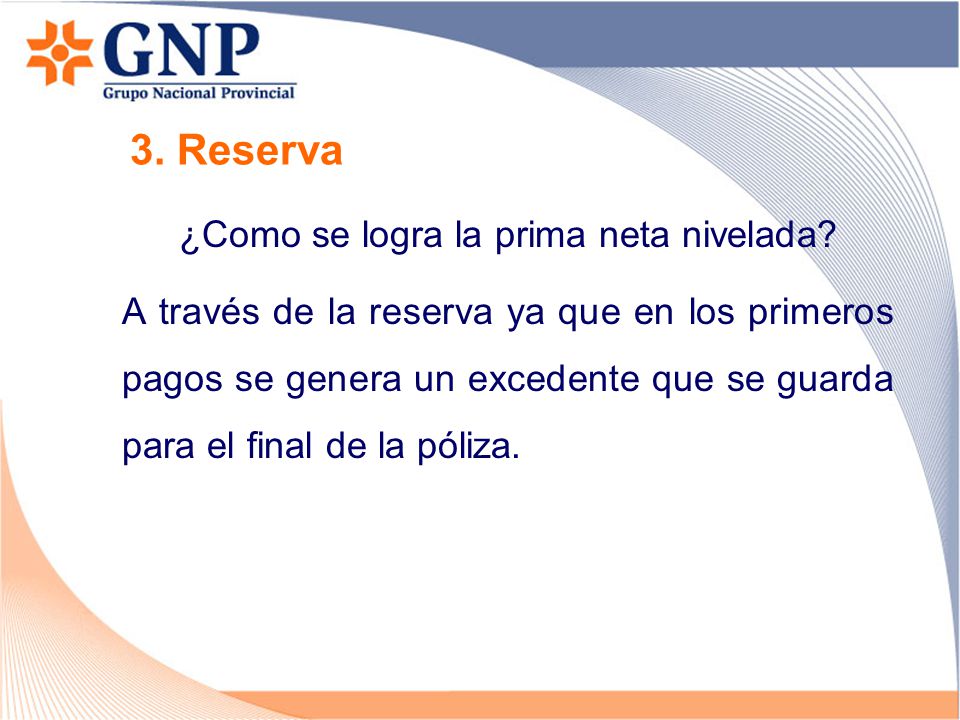 GNP
Grupo Nacional Provincial

3. Reserva

¿Como se logra la prima neta nivelada?

A través de la reserva ya que en los primeros pagos se genera un excedente que se guarda para el final de la póliza.